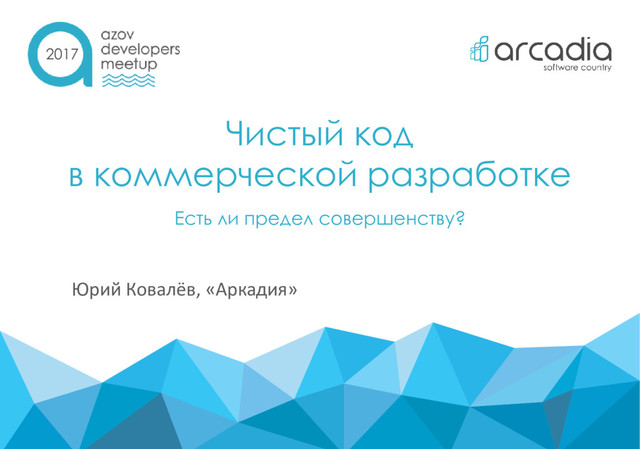 2017
azov
developers
meetup

arcadia
software country

Чистый код
в коммерческой разработке

Есть ли предел совершенству?

Юрий Ковалёв, «Аркадия»